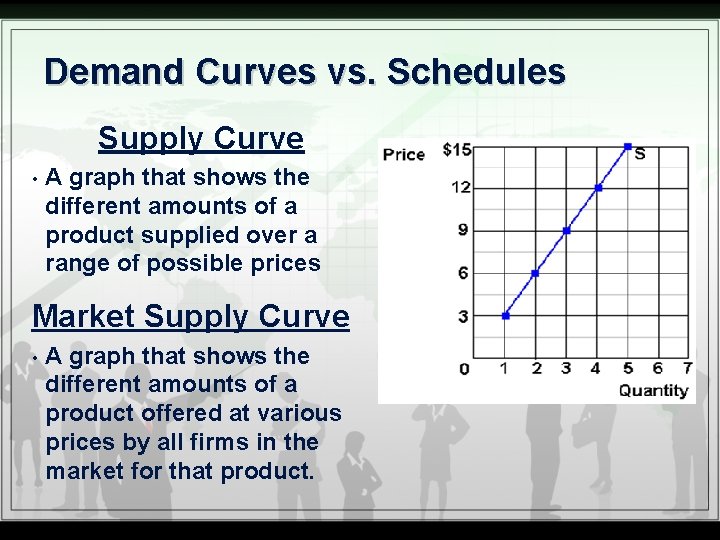 Demand Curves vs. Schedules

Supply Curve

• A graph that shows the different amounts of a product supplied over a range of possible prices

Market Supply Curve

• A graph that shows the different amounts of a product offered at various prices by all firms in the market for that product.

Price
$15
12
9
6
3
0
S
1 2 3 4 5 6 7
Quantity